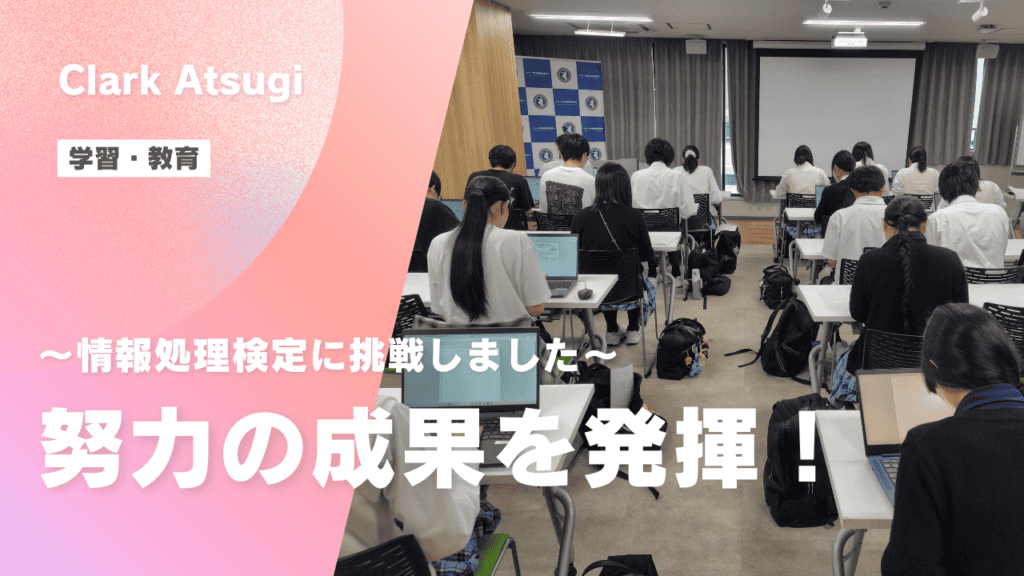 Clark Atsugi

学習・教育

～情報処理検定に挑戦しました～

努力の成果を発揮！